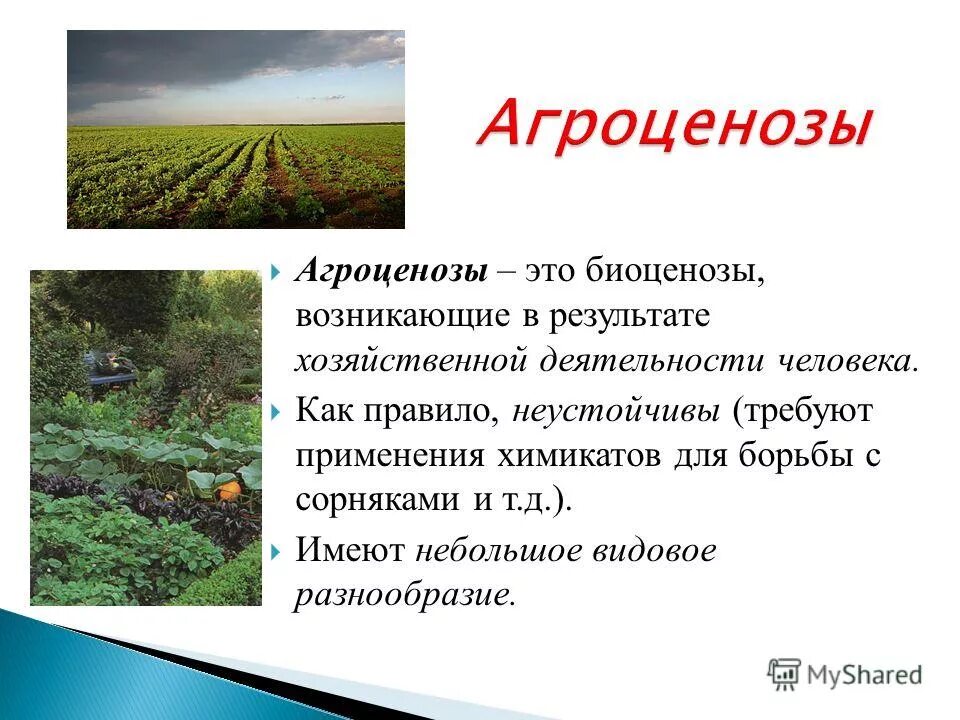 Агроценозы

Агроценозы – это биоценозы, возникающие в результате хозяйственной деятельности человека.

Как правило, неустойчивы (требуют применения химикатов для борьбы с сорняками и т.д.).

Имеют небольшое видовое разнообразие.

MyShared